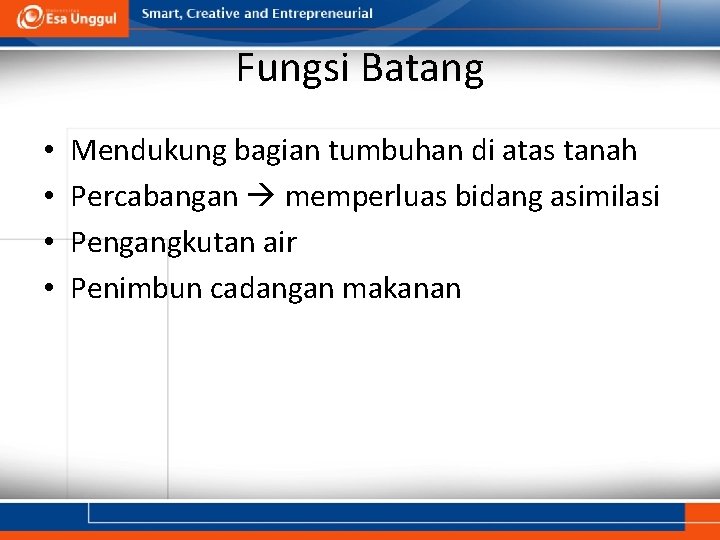 Esa Unggul

Smart, Creative and Entrepreneurial

Fungsi Batang

• Mendukung bagian tumbuhan di atas tanah
• Percabangan → memperluas bidang asimilasi
• Pengangkutan air
• Penimbun cadangan makanan